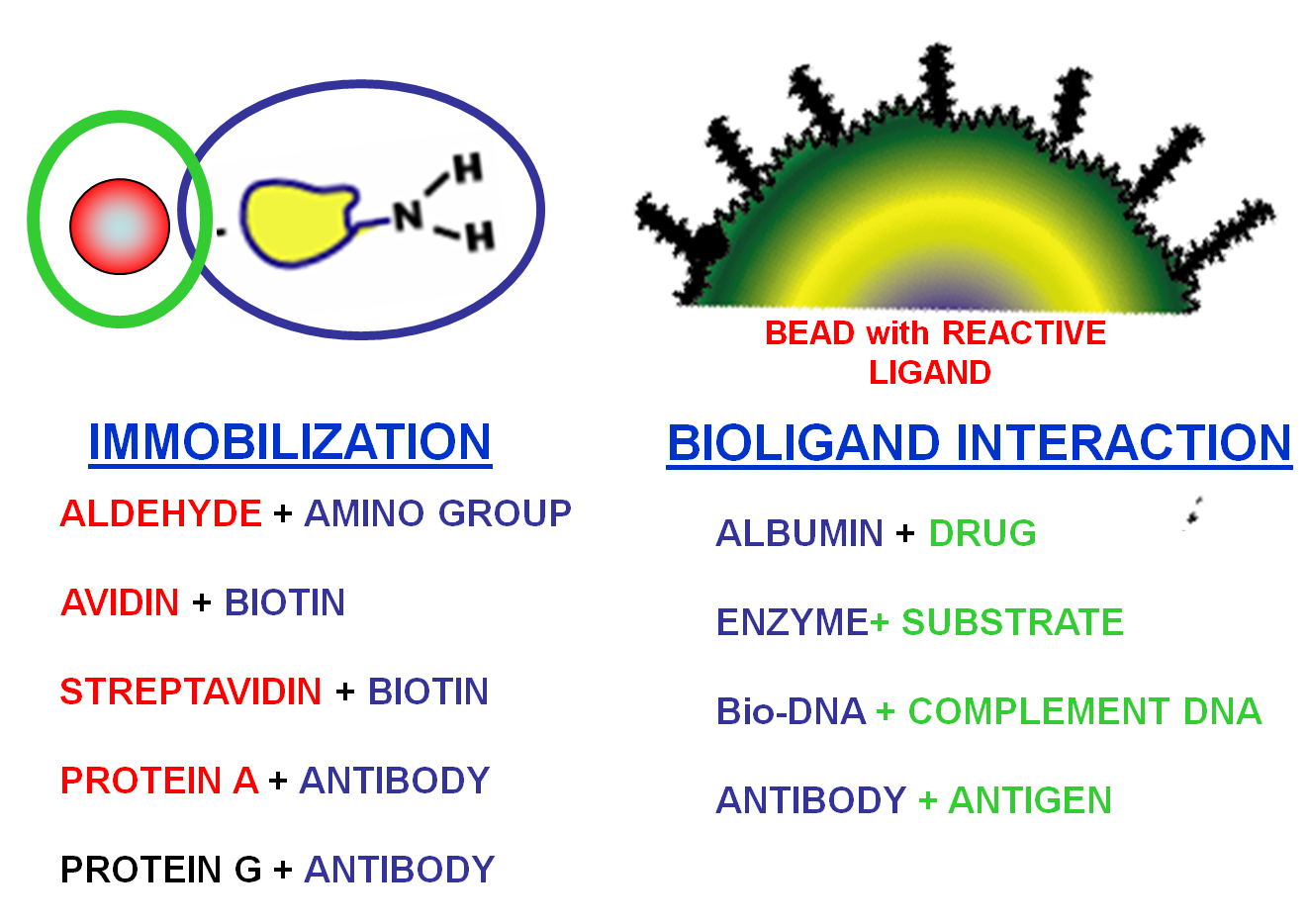 N
H
H

BEAD with REACTIVE LIGAND

IMMOBILIZATION

ALDEHYDE + AMINO GROUP

AVIDIN + BIOTIN

STREPTAVIDIN + BIOTIN

PROTEIN A + ANTIBODY

PROTEIN G + ANTIBODY

BIOLIGAND INTERACTION

ALBUMIN + DRUG

ENZYME+ SUBSTRATE

Bio-DNA + COMPLEMENT DNA

ANTIBODY + ANTIGEN